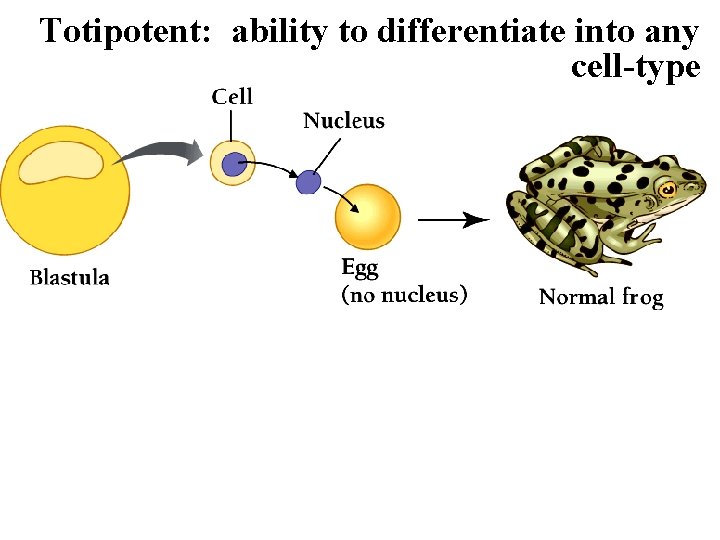 Totipotent: ability to differentiate into any cell-type

Cell

Nucleus

Blastula

Egg
(no nucleus)

Normal frog